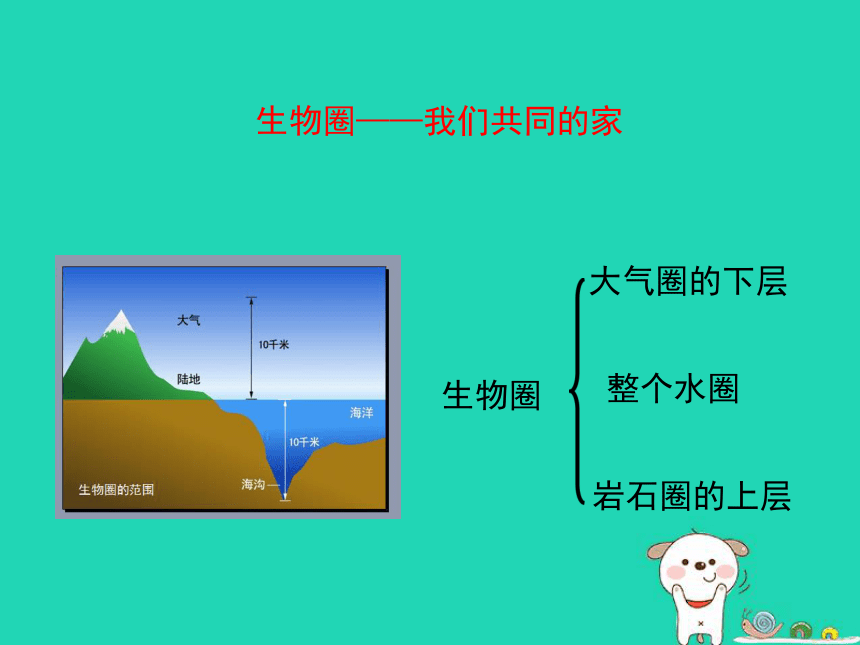 生物圈——我们共同的家

大气

10千米

陆地

海洋

10千米

海沟

生物圈的范围

生物圈

大气圈的下层

整个水圈

岩石圈的上层